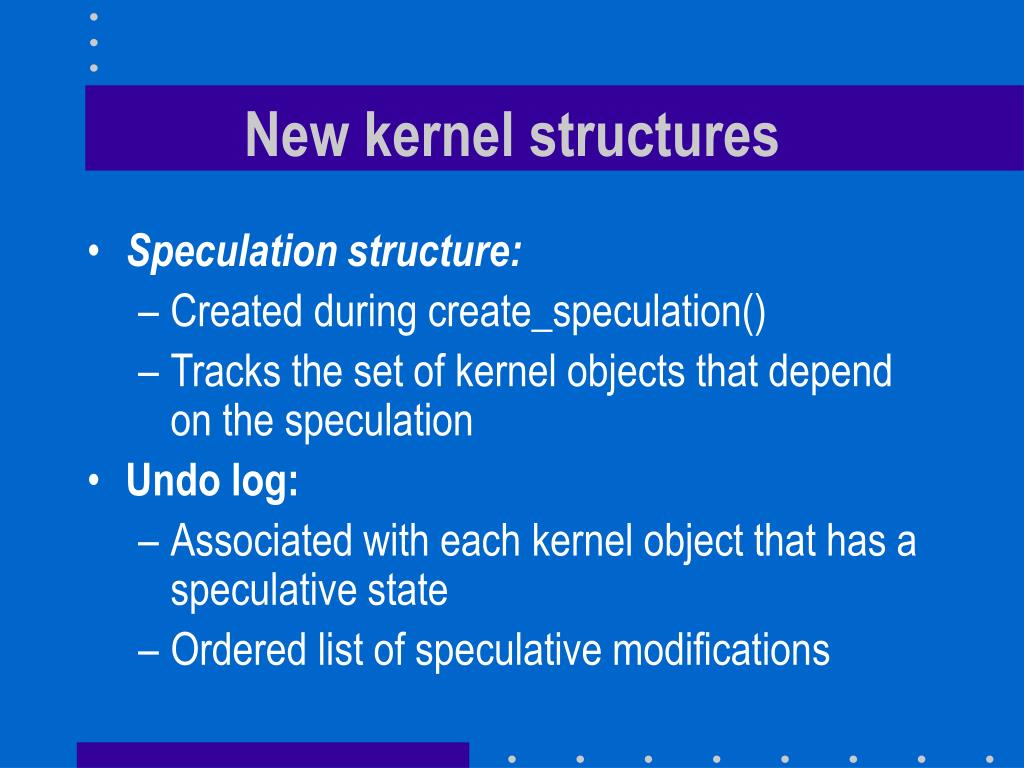 New kernel structures

• Speculation structure:
– Created during create_speculation()
– Tracks the set of kernel objects that depend on the speculation
• Undo log:
– Associated with each kernel object that has a speculative state
– Ordered list of speculative modifications